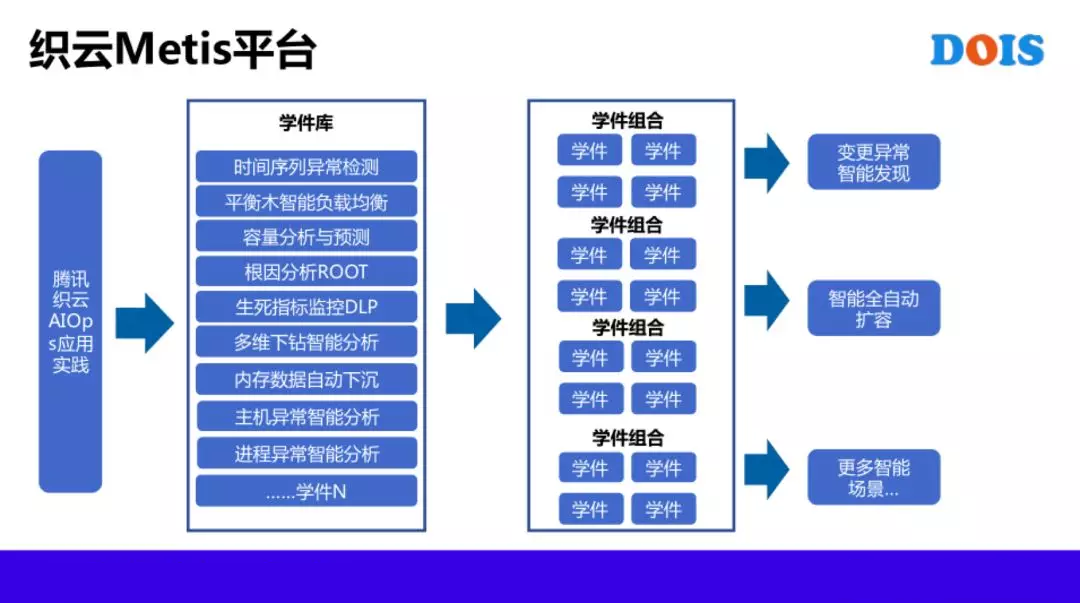 织云Metis平台

DOIS

腾讯织云AIOps应用实践

学件库

时间序列异常检测

平衡木智能负载均衡

容量分析与预测

根因分析ROOT

生死指标监控DLP

多维下钻智能分析

内存数据自动下沉

主机异常智能分析

进程异常智能分析

......学件N

学件组合

学件 学件

学件 学件

学件组合

学件 学件

学件 学件

学件组合

学件 学件

学件 学件

学件组合

学件 学件

学件 学件

变更异常智能发现

智能全自动扩容

更多智能场景...